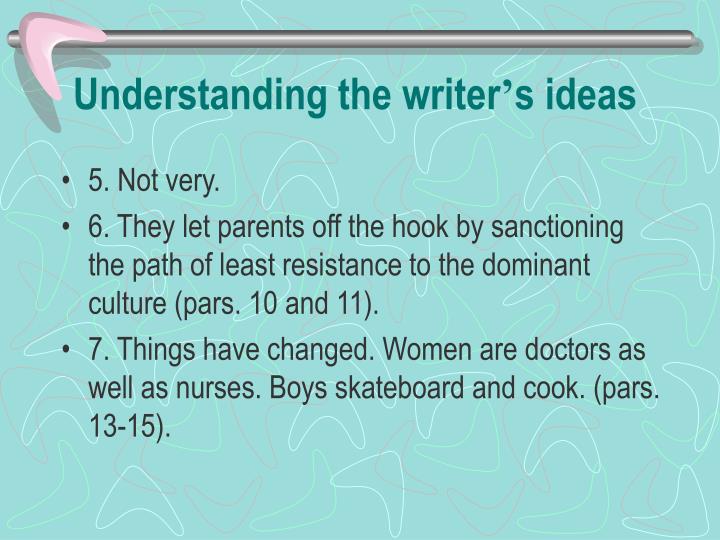 Understanding the writer’s ideas

• 5. Not very.

• 6. They let parents off the hook by sanctioning the path of least resistance to the dominant culture (pars. 10 and 11).

• 7. Things have changed. Women are doctors as well as nurses. Boys skateboard and cook. (pars. 13-15).